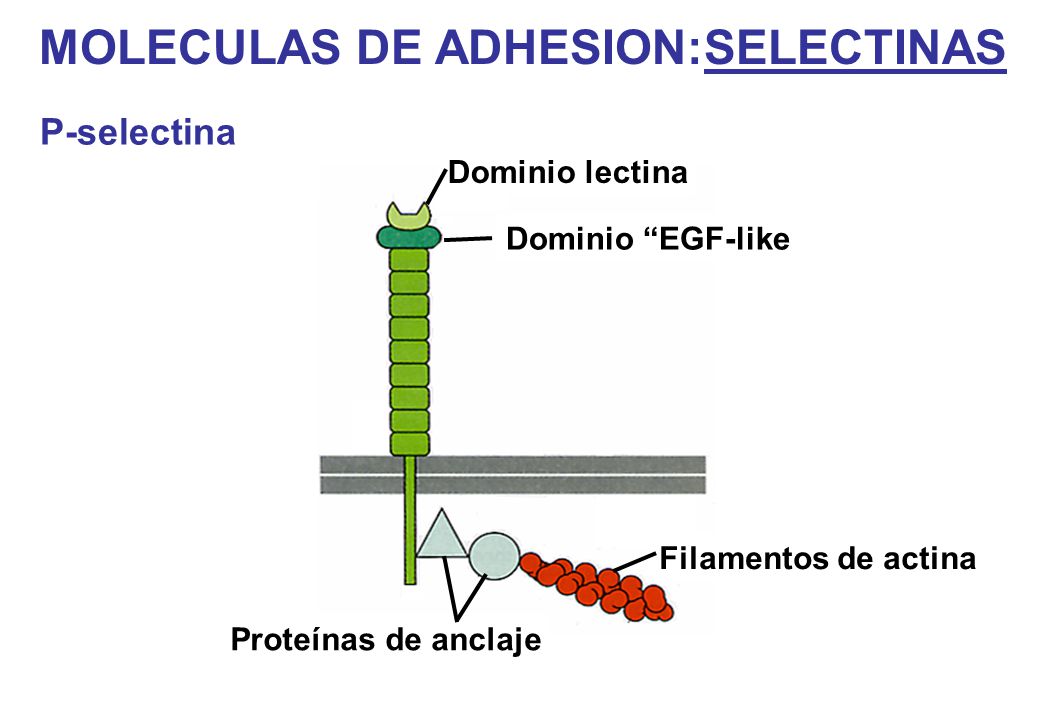 MOLECULAS DE ADHESION:SELECTINAS

P-selectina

Dominio lectina

Dominio “EGF-like

Filamentos de actina

Proteínas de anclaje